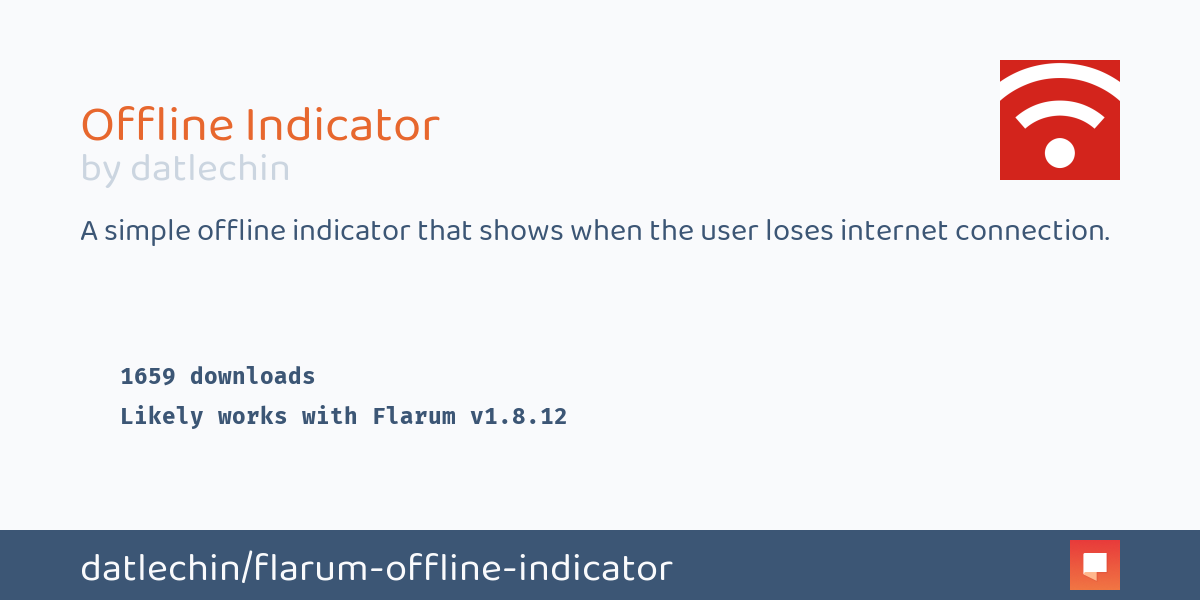 Offline Indicator
by datlechin

A simple offline indicator that shows when the user loses internet connection.

1659 downloads
Likely works with Flarum v1.8.12

datlechin/flarum-offline-indicator